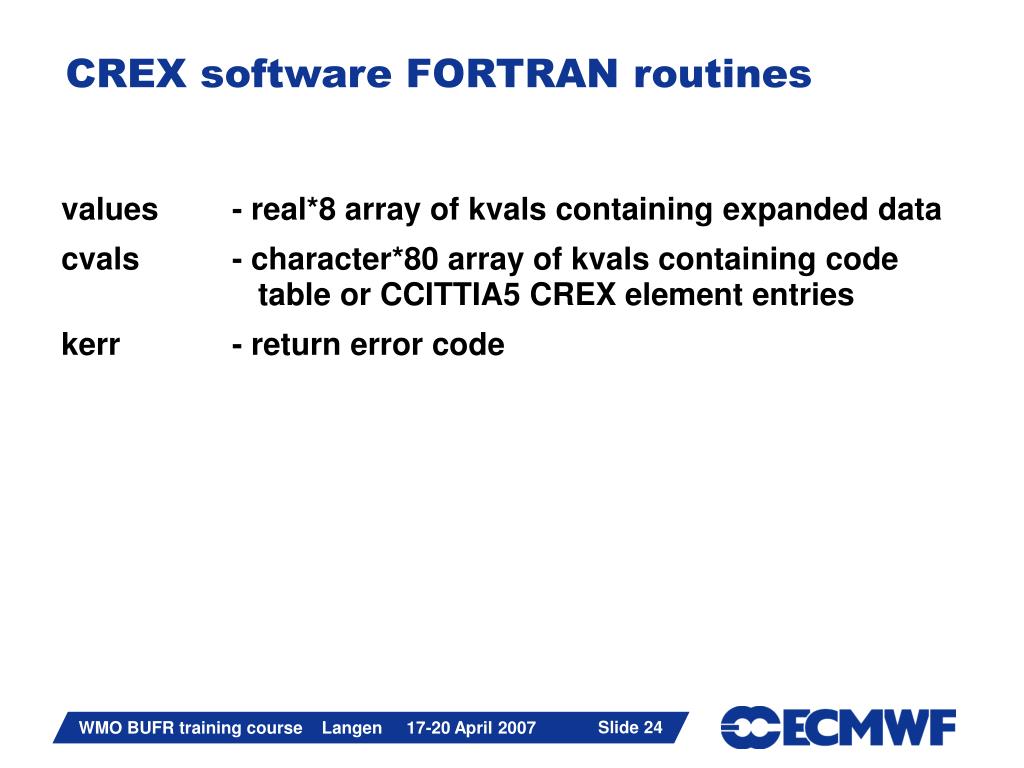 CREX software FORTRAN routines

values - real*8 array of kvals containing expanded data

cvals - character*80 array of kvals containing code table or CCITTIA5 CREX element entries

kerr - return error code

WMO BUFR training course Langen 17-20 April 2007 Slide 24

ECMWF